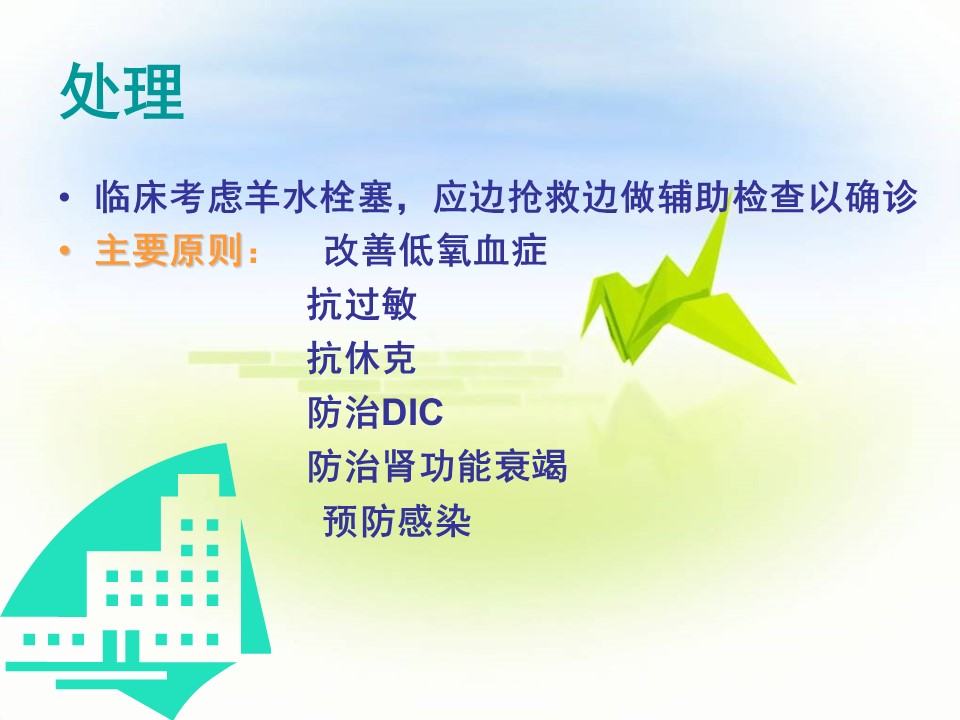 处理

• 临床考虑羊水栓塞，应边抢救边做辅助检查以确诊
• 主要原则： 改善低氧血症
抗过敏
抗休克
防治DIC
防治肾功能衰竭
预防感染